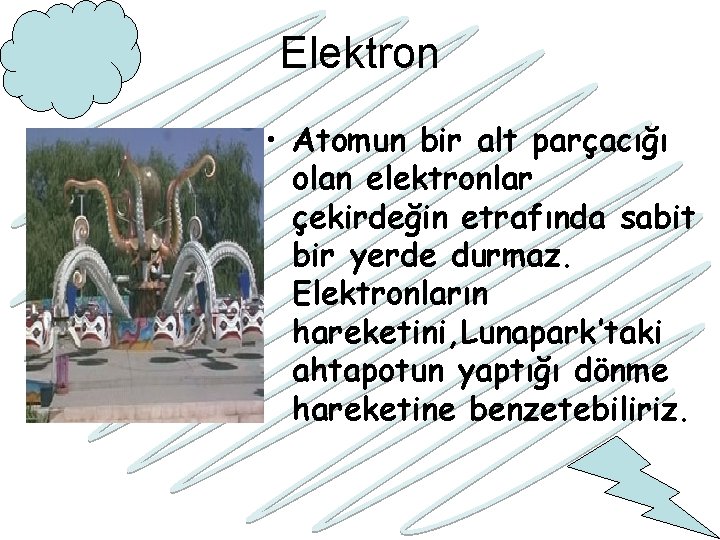 Elektron

• Atomun bir alt parçacığı olan elektronlar çekirdeğin etrafında sabit bir yerde durmaz. Elektronların hareketini,Lunapark'taki ahtapotun yaptığı dönme hareketine benzetebiliriz.